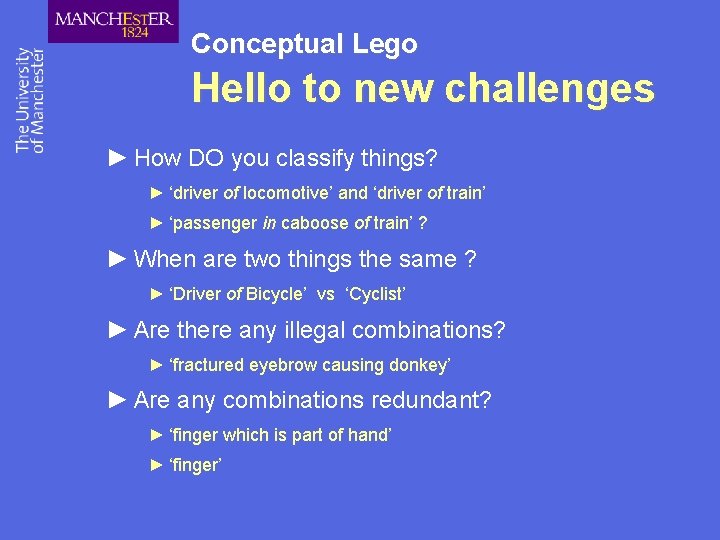 MANCHESTER
1824

The University of Manchester

Conceptual Lego

Hello to new challenges

► How DO you classify things?

► ‘driver of locomotive’ and ‘driver of train’

► ‘passenger in caboose of train’ ?

► When are two things the same ?

► ‘Driver of Bicycle’ vs ‘Cyclist’

► Are there any illegal combinations?

► ‘fractured eyebrow causing donkey’

► Are any combinations redundant?

► ‘finger which is part of hand’

► ‘finger’